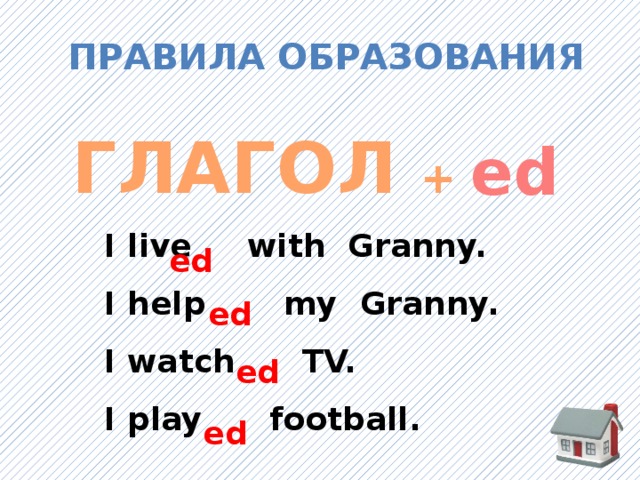 ПРАВИЛА ОБРАЗОВАНИЯ

ГЛАГОЛ + ed

I live ed with Granny.

I help ed my Granny.

I watch ed TV.

I play ed football.